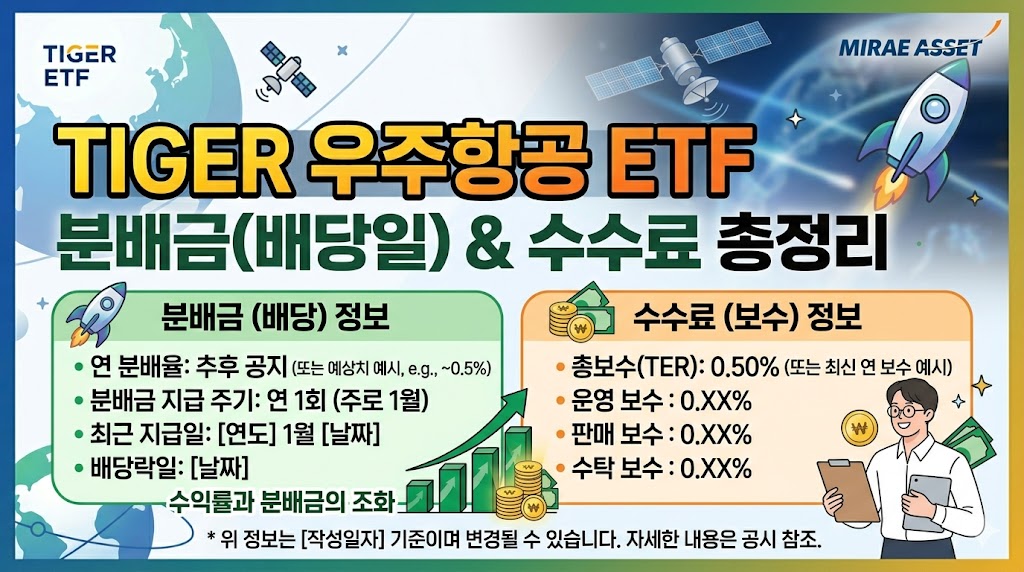 TIGER ETF

MIRAE ASSET

TIGER 우주항공 ETF
분배금(배당일) & 수수료 총정리

분배금 (배당) 정보
• 연 분배율: 추후 공지 (또는 예상치 예시, e.g., ~0.5%)
• 분배금 지급 주기: 연 1회 (주로 1월)
• 최근 지급일: [연도] 1월 [날짜]
• 배당락일: [날짜]

수익률과 분배금의 조화

수수료 (보수) 정보
• 총보수(TER): 0.50% (또는 최신 연 보수 예시)
• 운영 보수 : 0.XX%
• 판매 보수 : 0.XX%
• 수탁 보수 : 0.XX%

* 위 정보는 [작성일자] 기준이며 변경될 수 있습니다. 자세한 내용은 공시 참조.